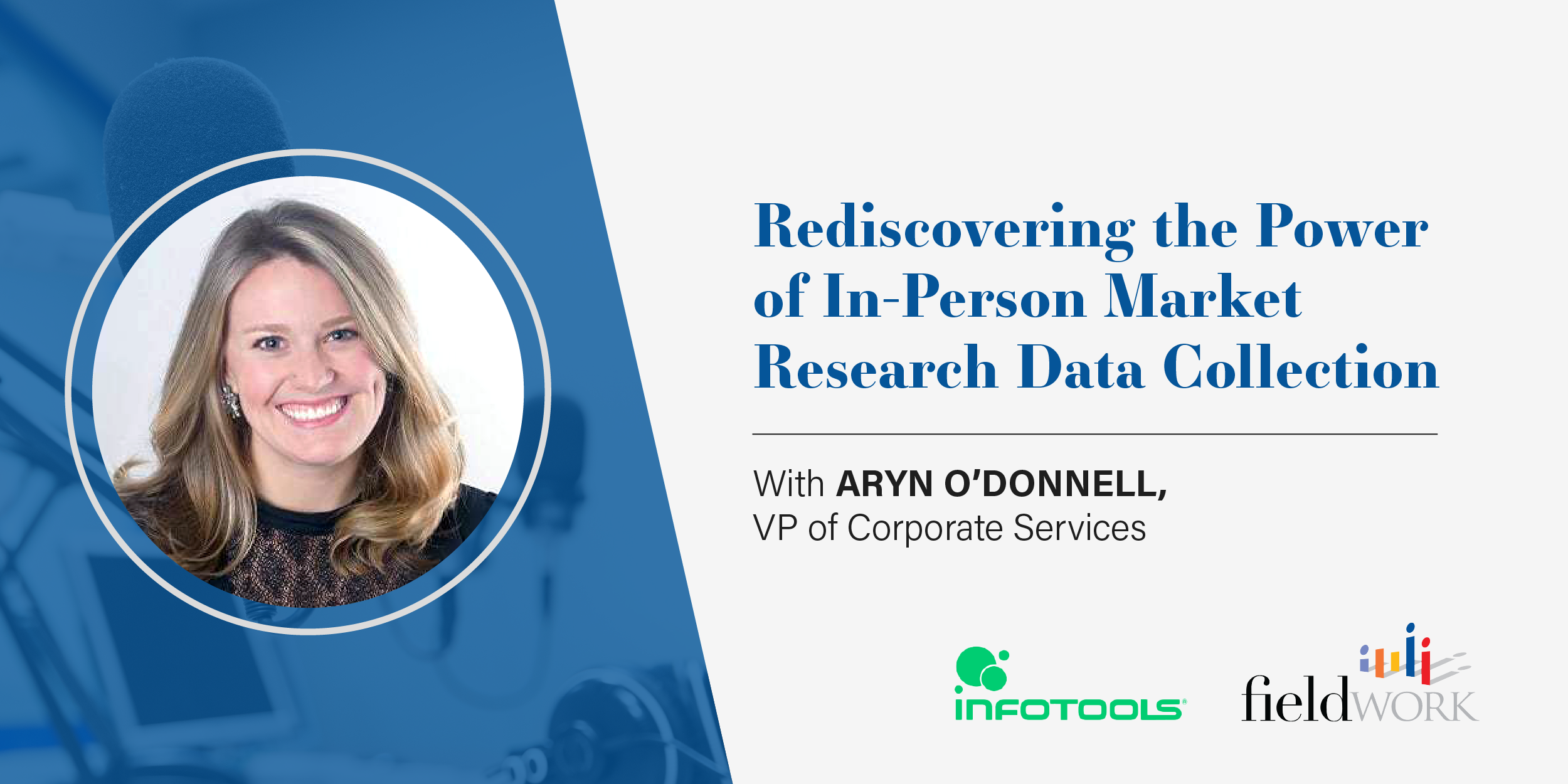 Rediscovering the Power of In-Person Market Research Data Collection

With ARYN O'DONNELL, VP of Corporate Services

INFOTOOLS

fieldWORK